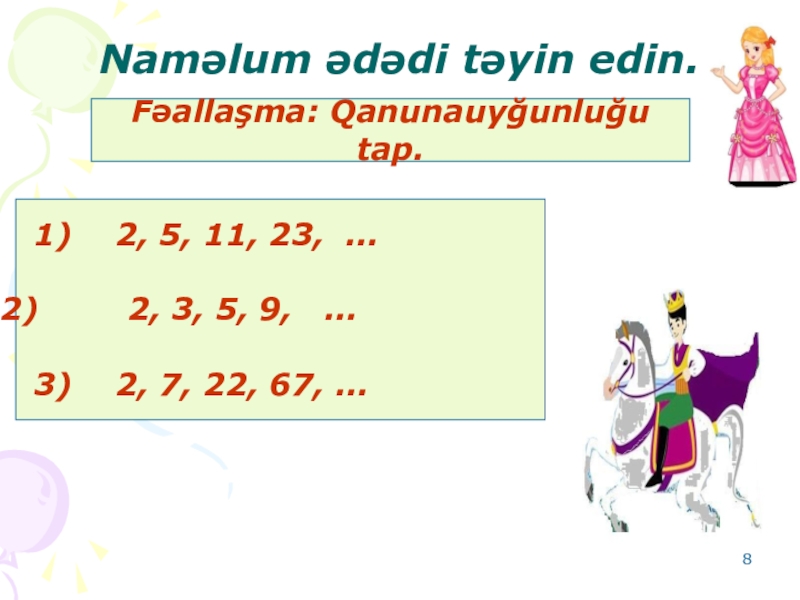 Naməlum ədədi təyin edin.

Fəallaşma: Qanunauyğunluğu tap.

1) 2, 5, 11, 23, ...

2) 2, 3, 5, 9, ...

3) 2, 7, 22, 67, ...

8